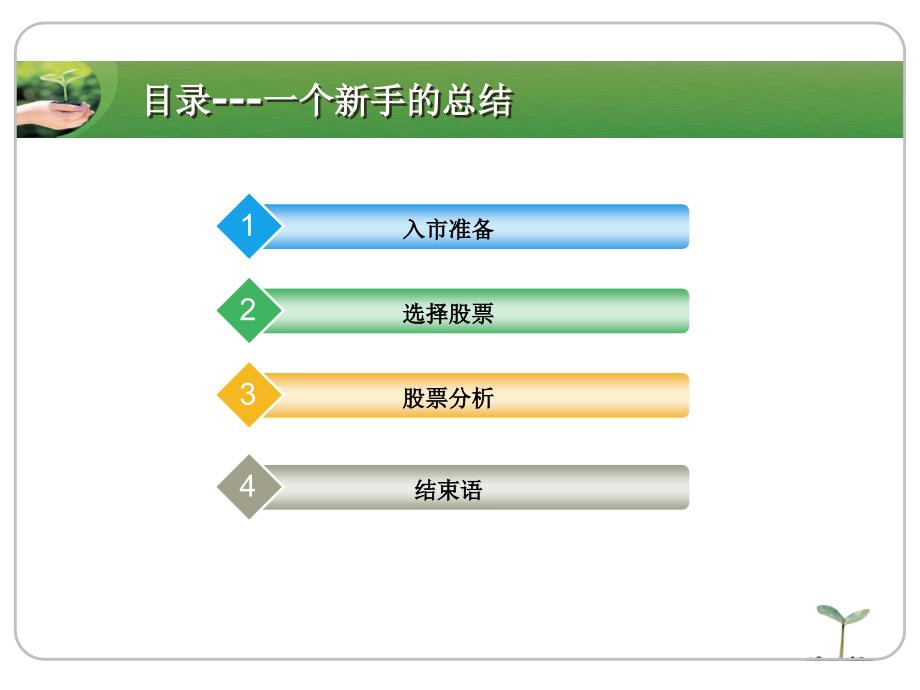 目录---一个新手的总结

1 入市准备

2 选择股票

3 股票分析

4 结束语